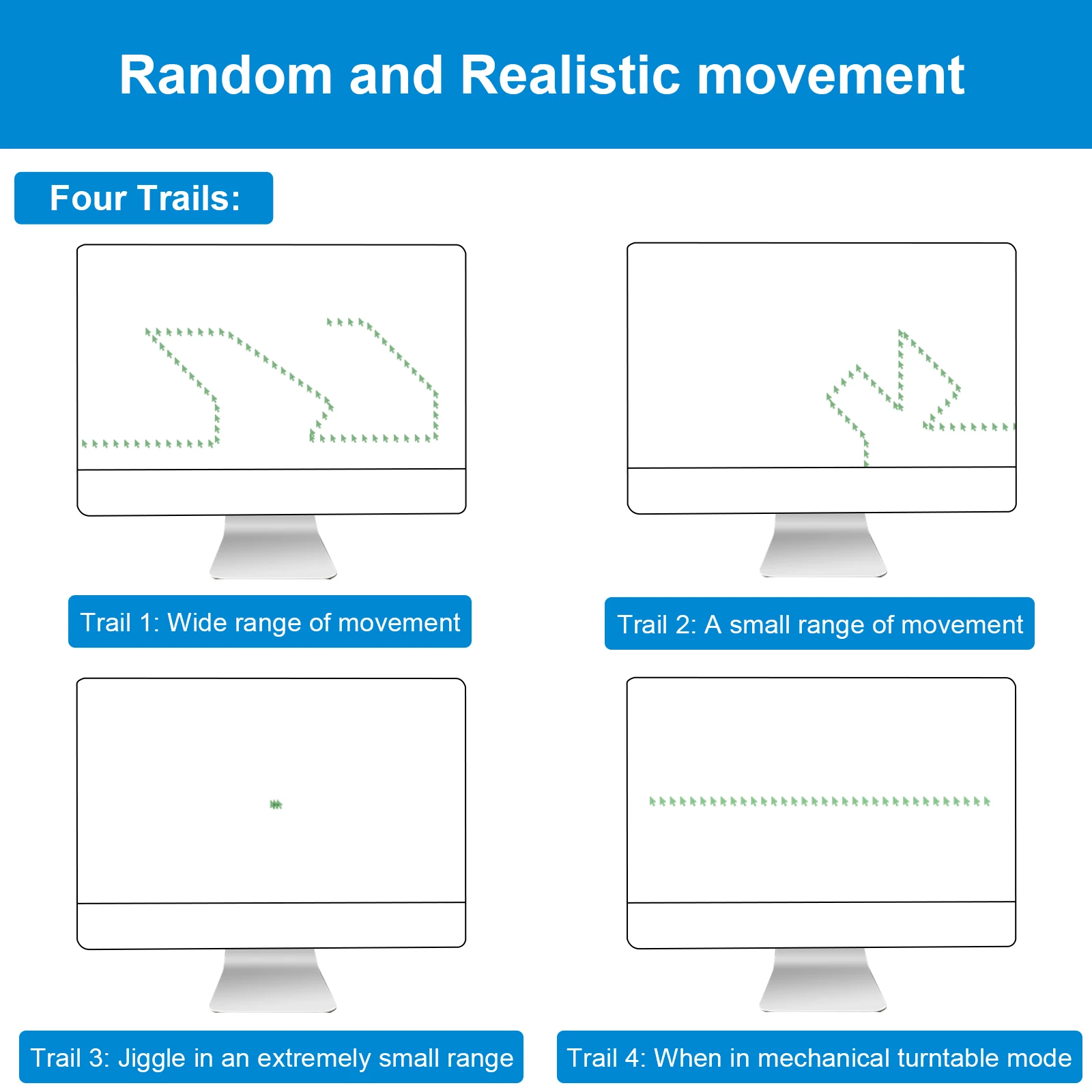 Random and Realistic movement

Four Trails:

Trail 1: Wide range of movement

Trail 2: A small range of movement

Trail 3: Jiggle in an extremely small range

Trail 4: When in mechanical turntable mode